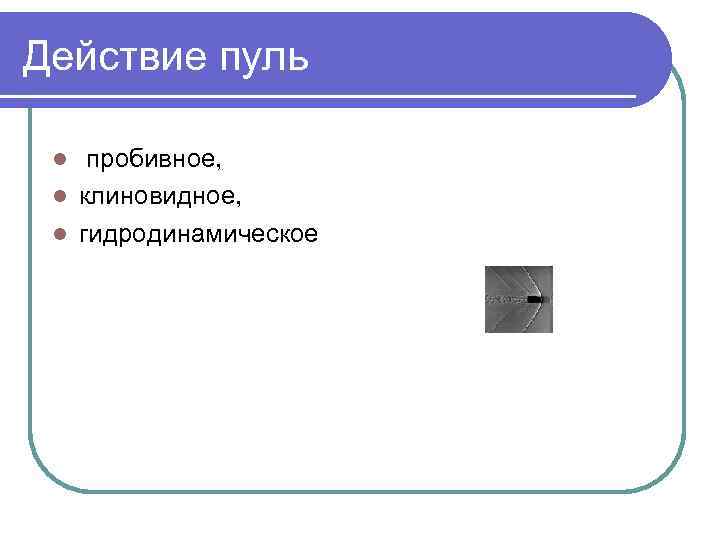 Действие пуль

- пробивное,
- клиновидное,
- гидродинамическое